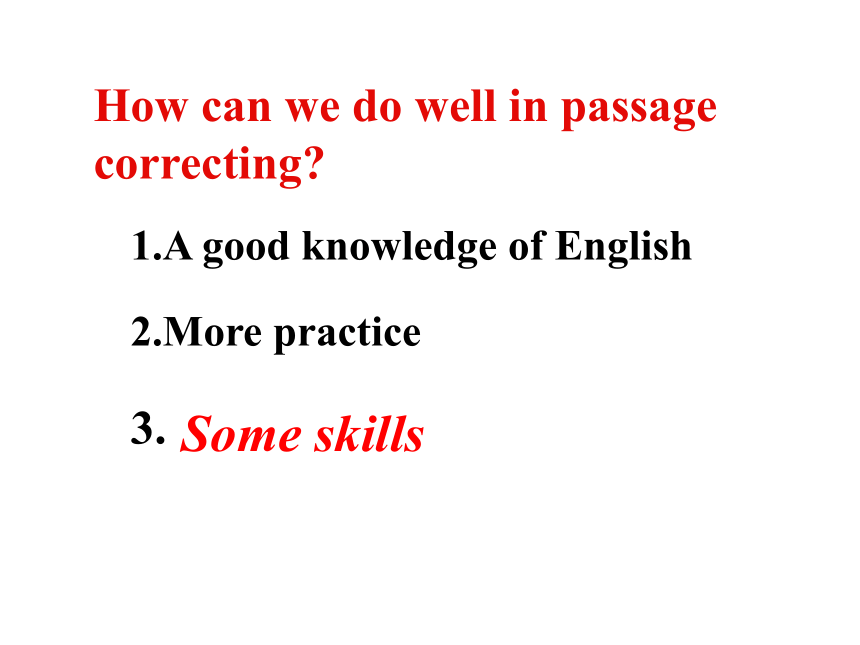 How can we do well in passage correcting?

1.A good knowledge of English

2.More practice

3. Some skills